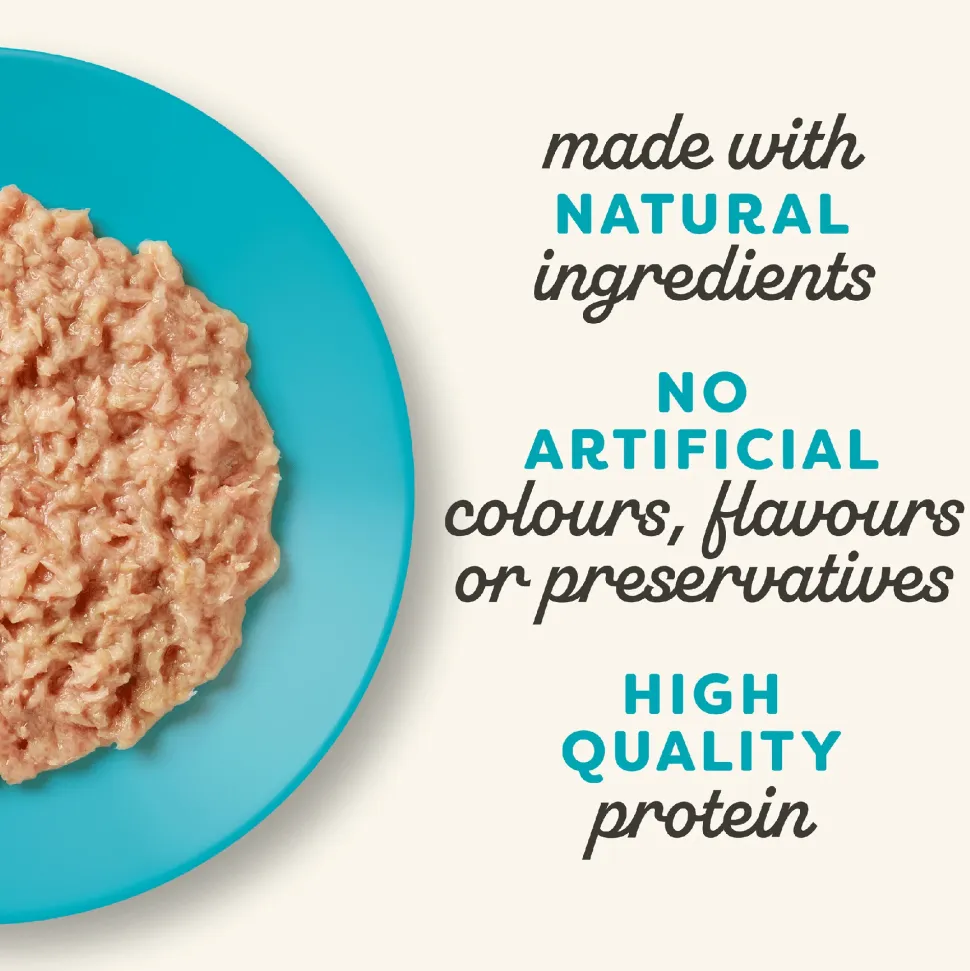 made with
NATURAL
ingredients

NO
ARTIFICIAL
colours, flavours
or preservatives

HIGH
QUALITY
protein